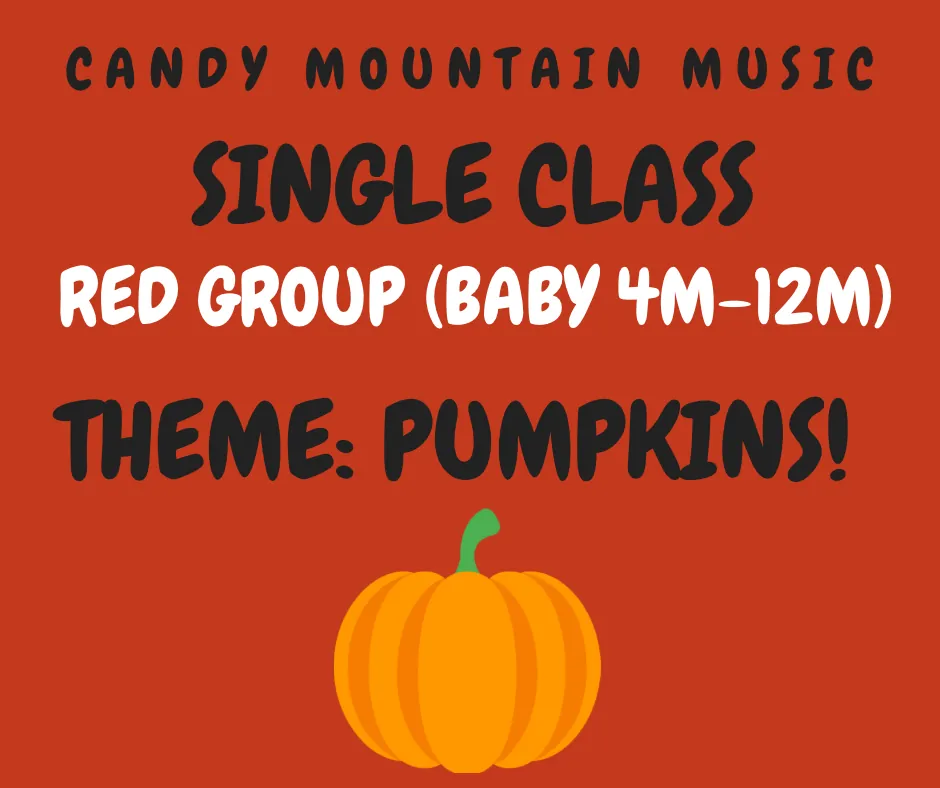 CANDY MOUNTAIN MUSIC

SINGLE CLASS

RED GROUP (BABY 4M-12M)

THEME: PUMPKINS!